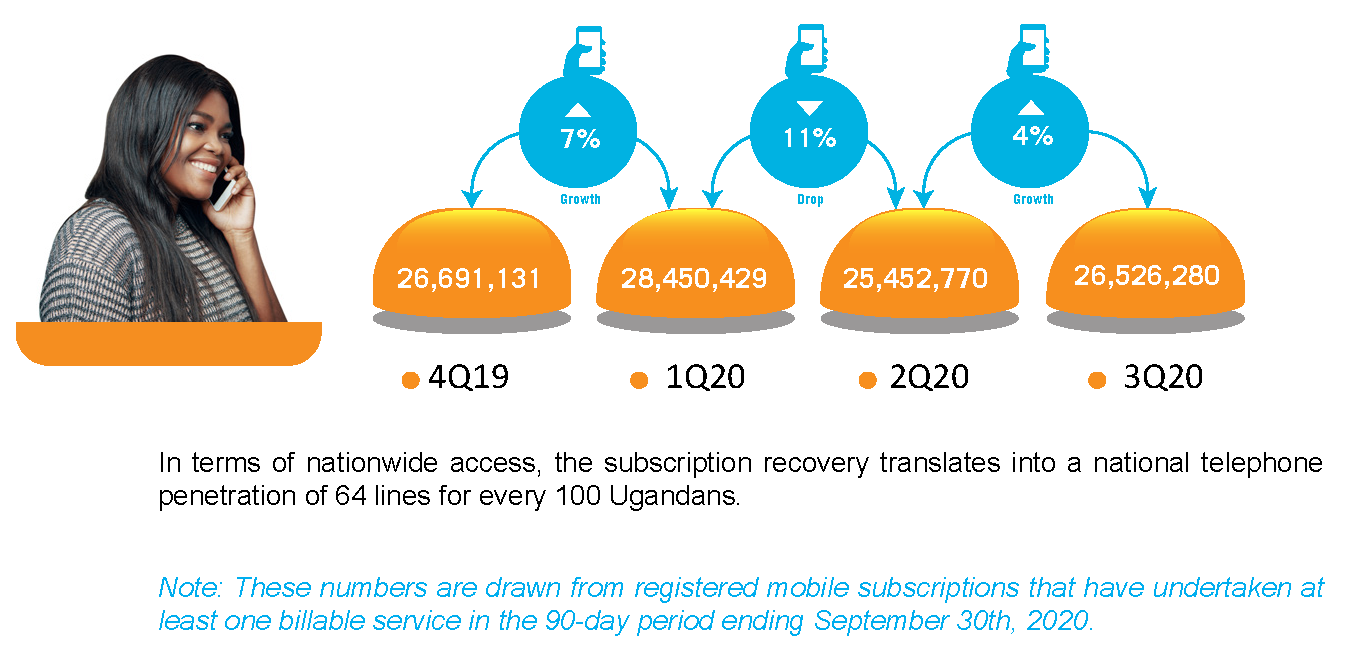 7%
Growth

11%
Drop

4%
Growth

26,691,131

28,450,429

25,452,770

26,526,280

4Q19

1Q20

2Q20

3Q20

In terms of nationwide access, the subscription recovery translates into a national telephone penetration of 64 lines for every 100 Ugandans.

Note: These numbers are drawn from registered mobile subscriptions that have undertaken at least one billable service in the 90-day period ending September 30th, 2020.